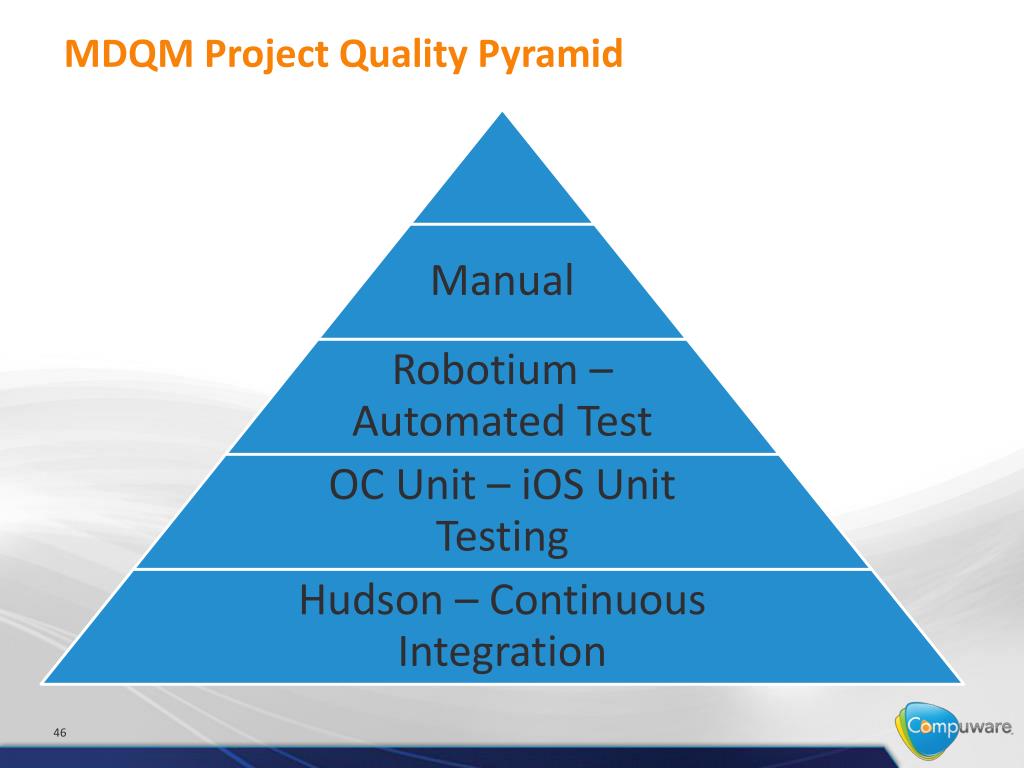 MDQM Project Quality Pyramid

Manual

Robotium – Automated Test

OC Unit – iOS Unit Testing

Hudson – Continuous Integration

46

Compuware